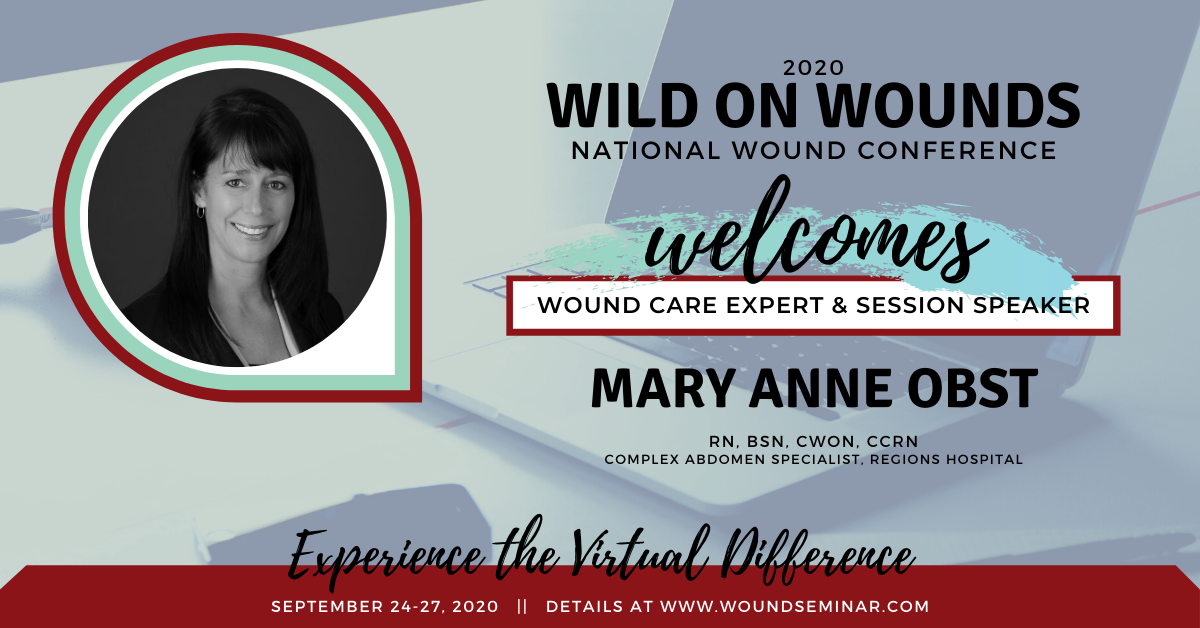 2020
WILD ON WOUNDS
NATIONAL WOUND CONFERENCE

welcomes

WOUND CARE EXPERT & SESSION SPEAKER

MARY ANNE OBST

RN, BSN, CWON, CCRN
COMPLEX ABDOMEN SPECIALIST, REGIONS HOSPITAL

Experience the Virtual Difference

SEPTEMBER 24-27, 2020 || DETAILS AT WWW.WOUNDSEMINAR.COM